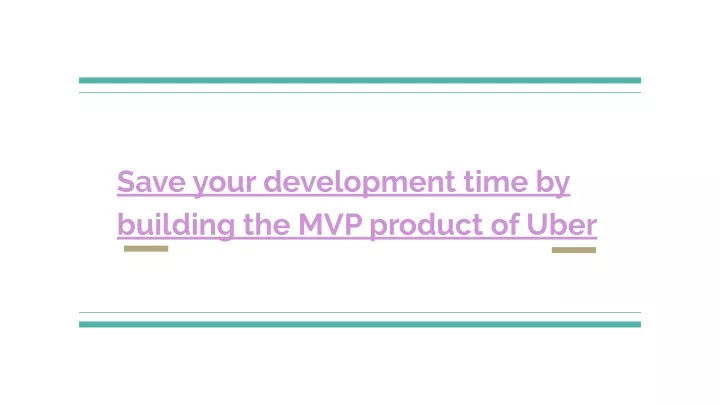 Save your development time by building the MVP product of Uber